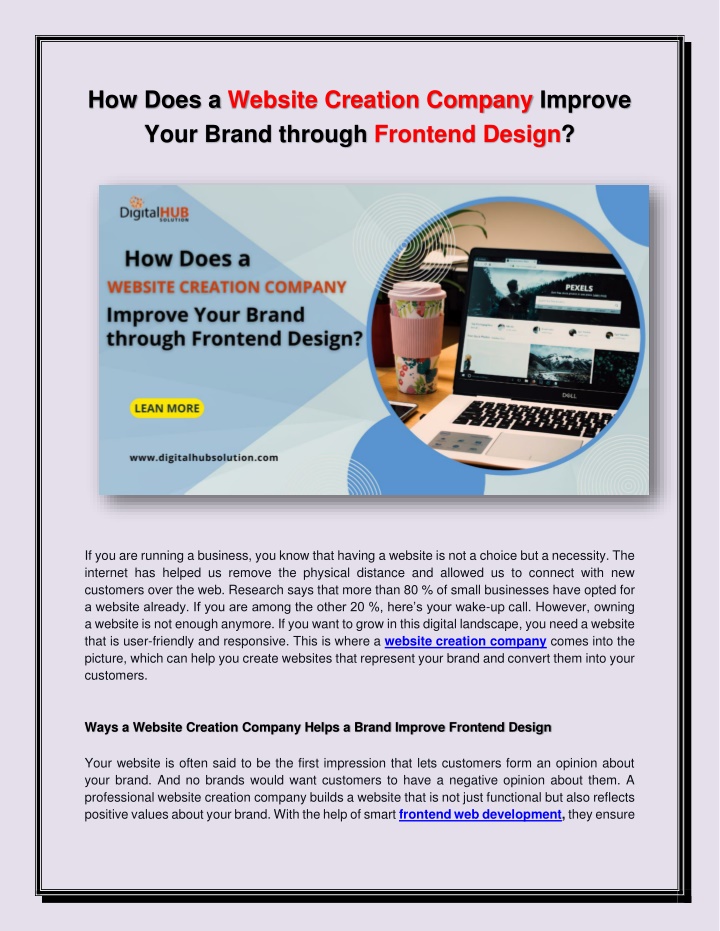 How Does a Website Creation Company Improve Your Brand through Frontend Design?

DigitalHUB SOLUTION

How Does a WEBSITE CREATION COMPANY Improve Your Brand through Frontend Design?

LEAN MORE

www.digitalhubsolution.com

PEXELS

DELL

If you are running a business, you know that having a website is not a choice but a necessity. The internet has helped us remove the physical distance and allowed us to connect with new customers over the web. Research says that more than 80 % of small businesses have opted for a website already. If you are among the other 20 %, here's your wake-up call. However, owning a website is not enough anymore. If you want to grow in this digital landscape, you need a website that is user-friendly and responsive. This is where a website creation company comes into the picture, which can help you create websites that represent your brand and convert them into your customers.

Ways a Website Creation Company Helps a Brand Improve Frontend Design

Your website is often said to be the first impression that lets customers form an opinion about your brand. And no brands would want customers to have a negative opinion about them. A professional website creation company builds a website that is not just functional but also reflects positive values about your brand. With the help of smart frontend web development, they ensure